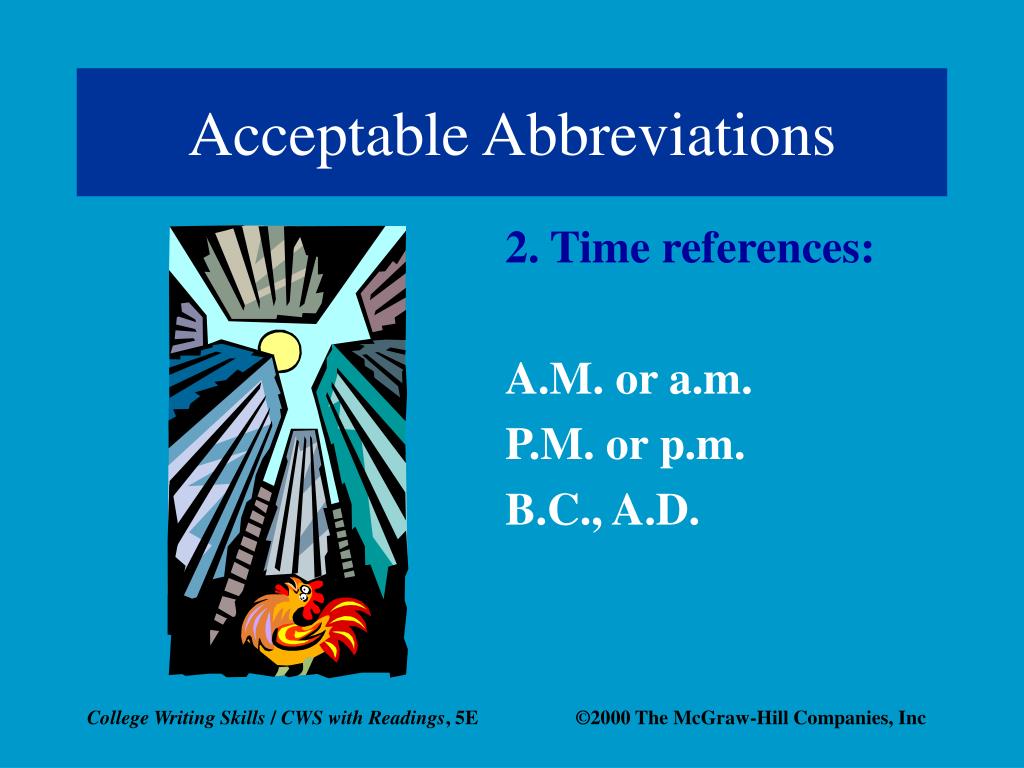 Acceptable Abbreviations

2. Time references:

A.M. or a.m.

P.M. or p.m.

B.C., A.D.

College Writing Skills / CWS with Readings, 5E ©2000 The McGraw-Hill Companies, Inc